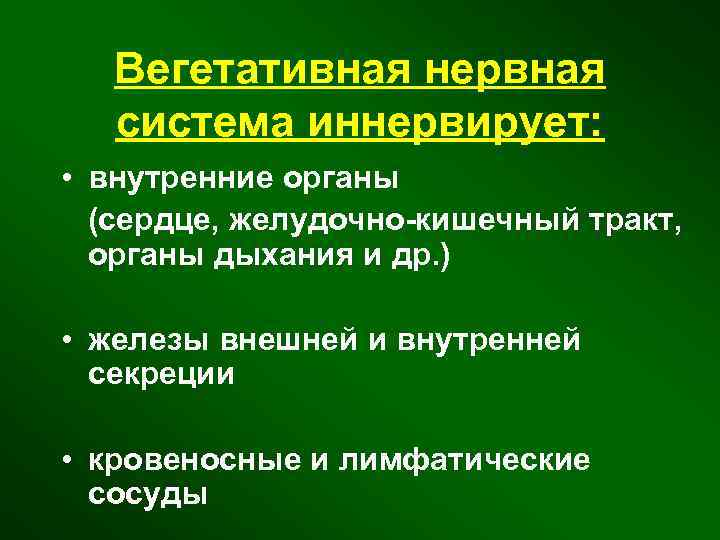 Вегетативная нервная система иннервирует:

• внутренние органы
(сердце, желудочно-кишечный тракт, органы дыхания и др.)

• железы внешней и внутренней секреции

• кровеносные и лимфатические сосуды